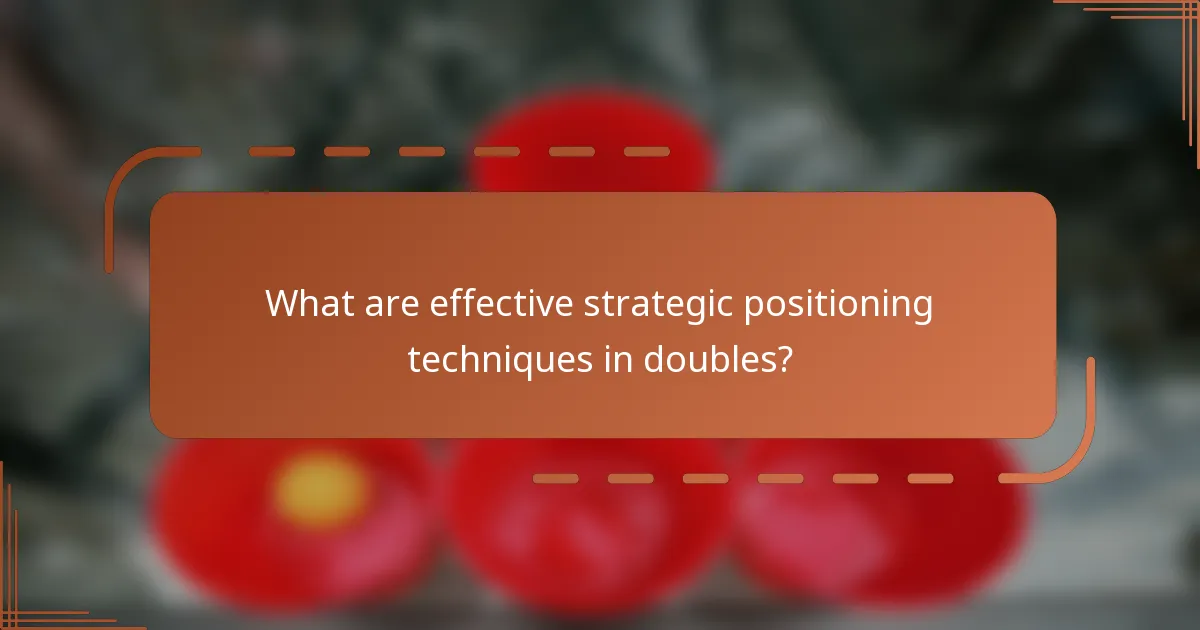 What are effective strategic positioning techniques in doubles?